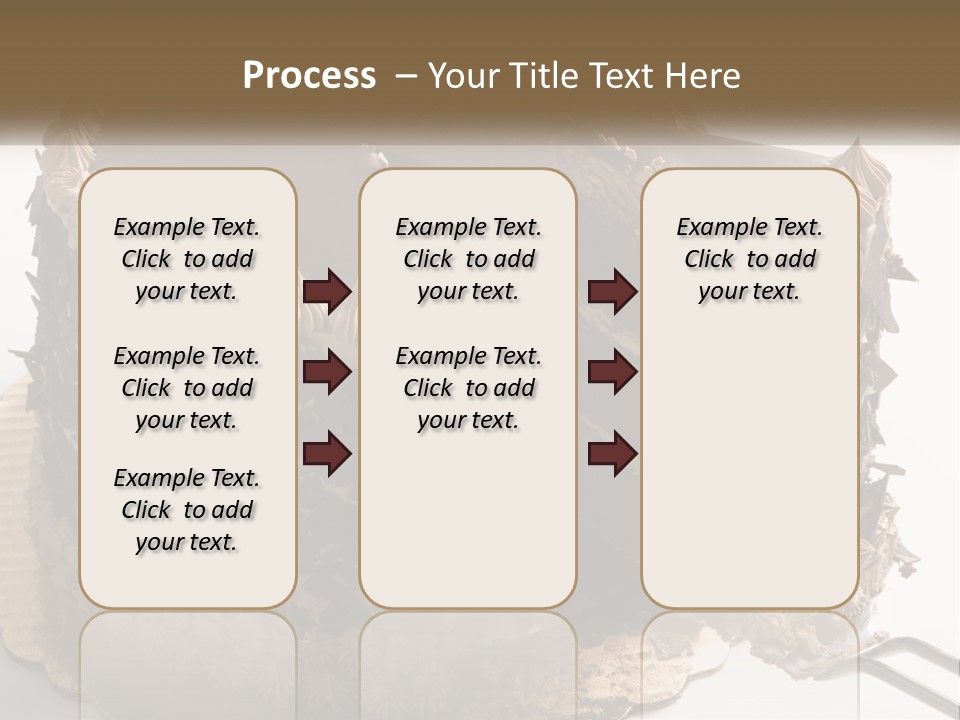 Process – Your Title Text Here

Example Text. Click to add your text.

Example Text. Click to add your text.

Example Text. Click to add your text.

Example Text. Click to add your text.

Example Text. Click to add your text.

Example Text. Click to add your text.